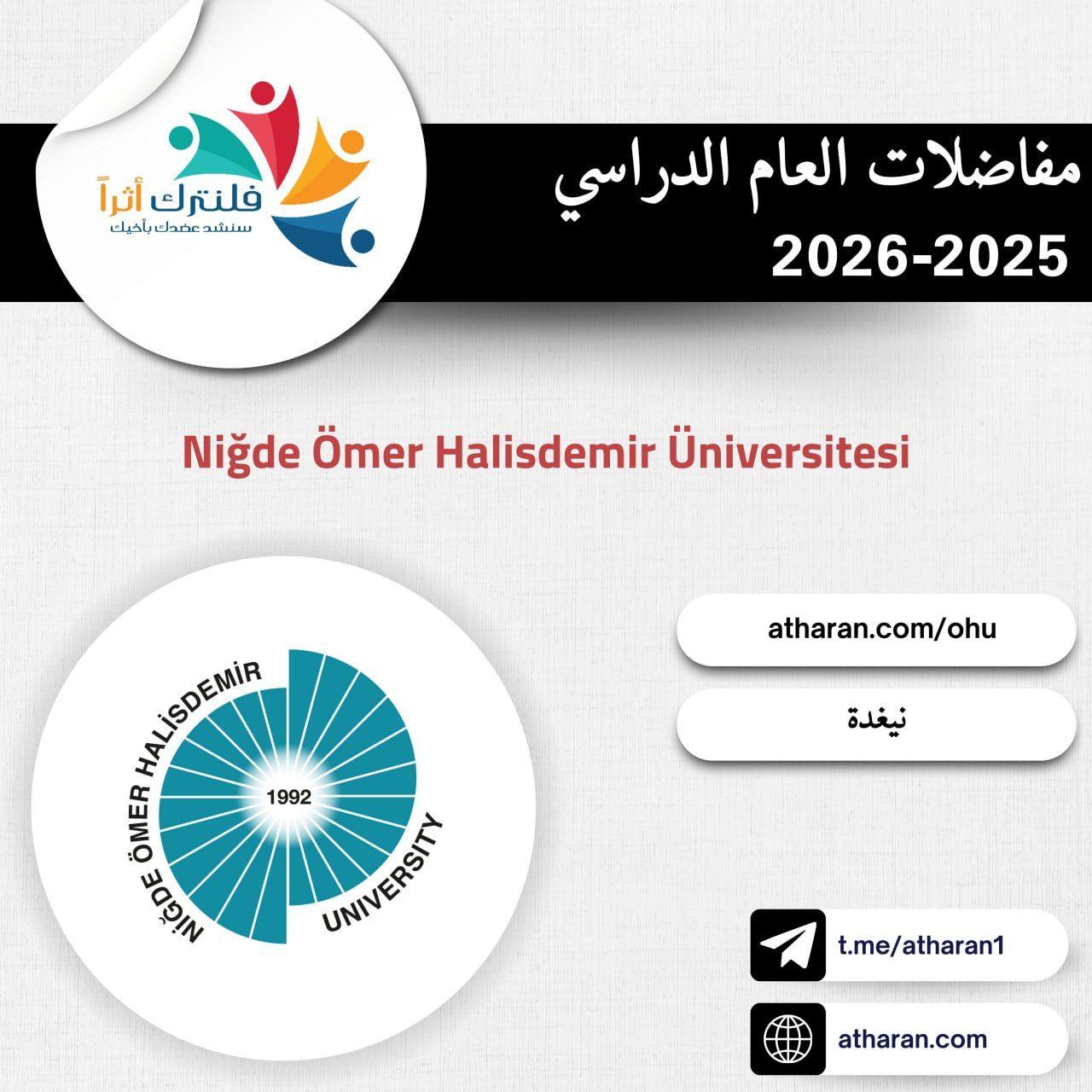 فلنترك أثراً
سنشد عضدك بأخيك

مفاضلات العام الدراسي
2026-2025

Niğde Ömer Halisdemir Üniversitesi

NİĞDE ÖMER HALİSDEMİR UNIVERSITY
1992

atharan.com/ohu

نيغدة

t.me/atharan1

atharan.com